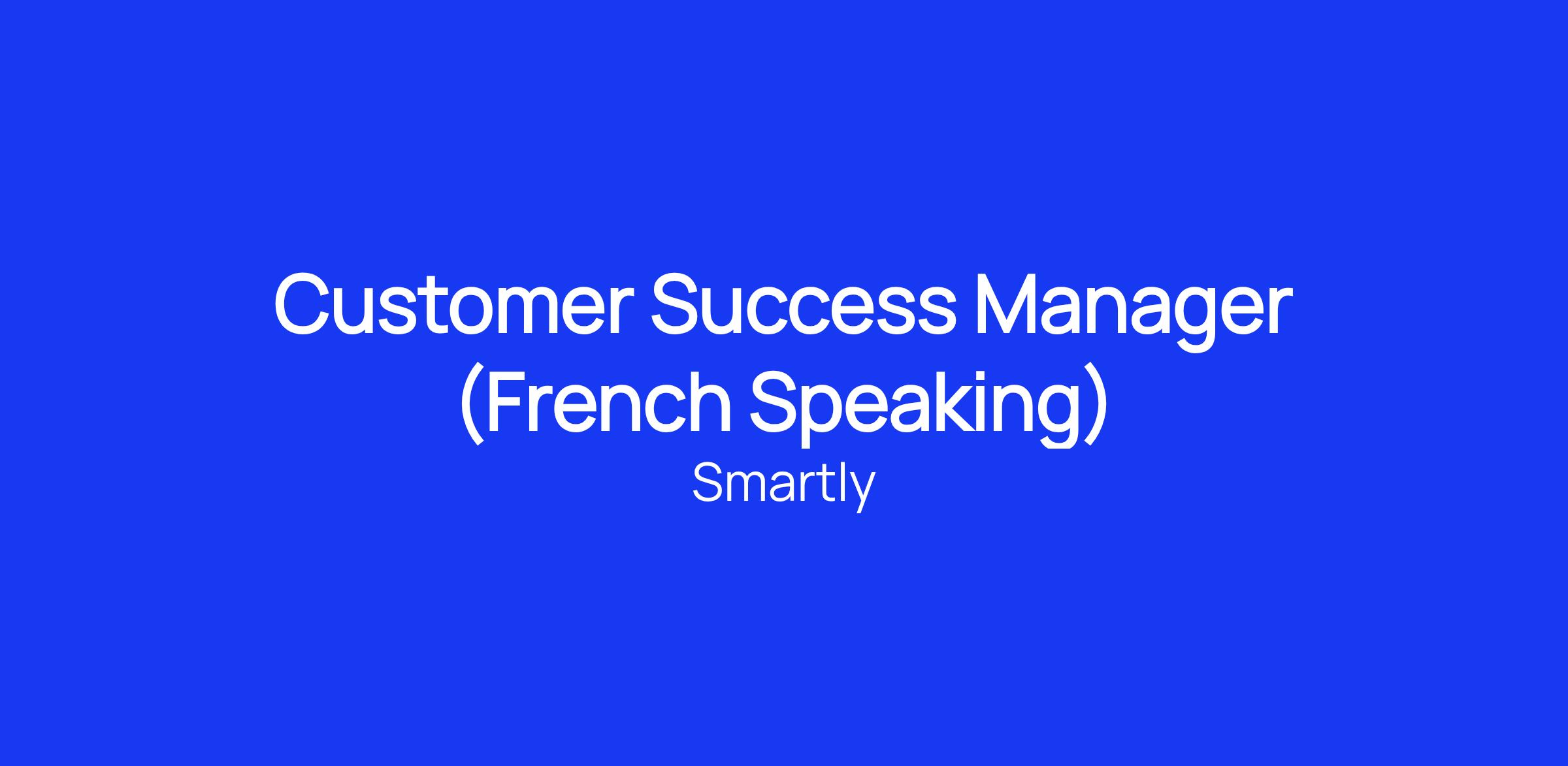 Customer Success Manager (French Speaking)

Smartly